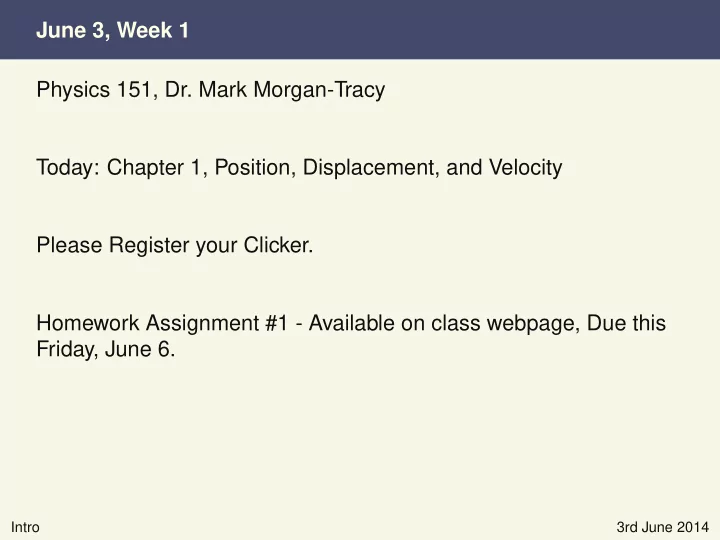 June 3, Week 1

Physics 151, Dr. Mark Morgan-Tracy

Today: Chapter 1, Position, Displacement, and Velocity

Please Register your Clicker.

Homework Assignment #1 - Available on class webpage, Due this Friday, June 6.

Intro

3rd June 2014